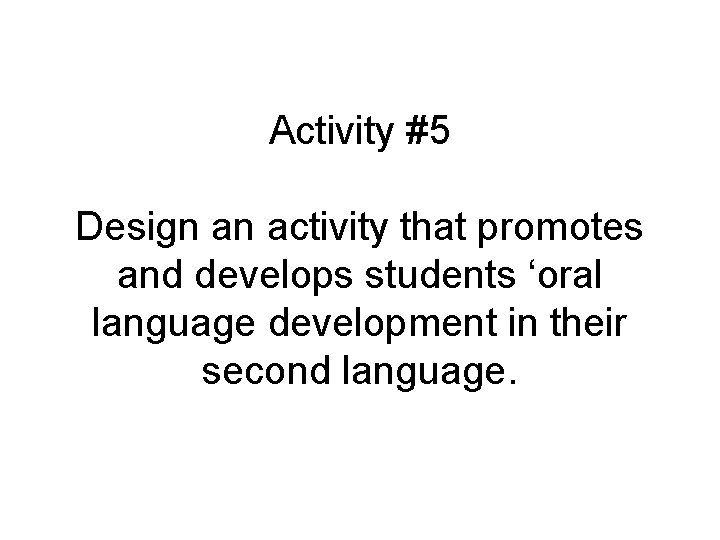 Activity #5

Design an activity that promotes and develops students ‘oral language development in their second language.